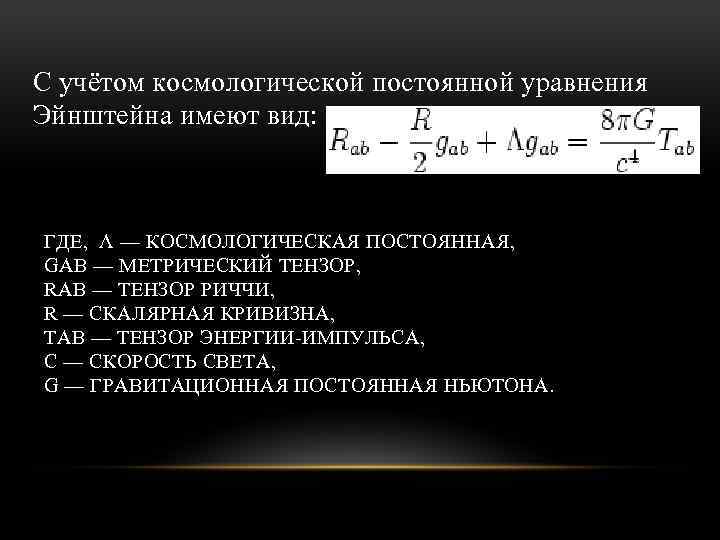 С учётом космологической постоянной уравнения Эйнштейна имеют вид: $R_{ab} - \frac{R}{2}g_{ab} + \Lambda g_{ab} = \frac{8\pi G}{c^4}T_{ab}$

ГДЕ, Λ — КОСМОЛОГИЧЕСКАЯ ПОСТОЯННАЯ,
GAB — МЕТРИЧЕСКИЙ ТЕНЗОР,
RAB — ТЕНЗОР РИЧЧИ,
R — СКАЛЯРНАЯ КРИВИЗНА,
TAB — ТЕНЗОР ЭНЕРГИИ-ИМПУЛЬСА,
C — СКОРОСТЬ СВЕТА,
G — ГРАВИТАЦИОННАЯ ПОСТОЯННАЯ НЬЮТОНА.